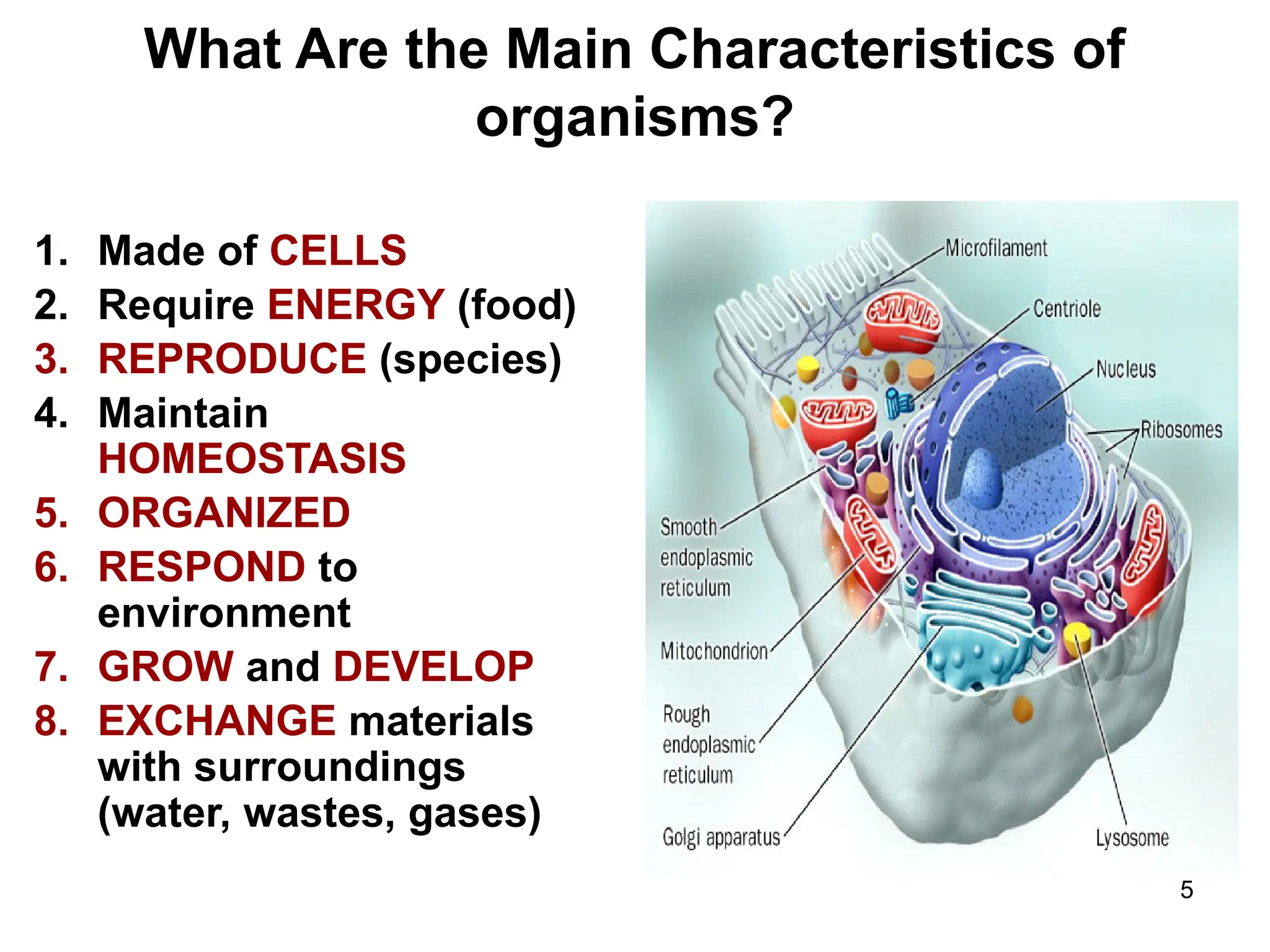 What Are the Main Characteristics of organisms?

1. Made of CELLS
2. Require ENERGY (food)
3. REPRODUCE (species)
4. Maintain HOMEOSTASIS
5. ORGANIZED
6. RESPOND to environment
7. GROW and DEVELOP
8. EXCHANGE materials with surroundings (water, wastes, gases)

Microfilament
Centriole
Nucleus
Ribosomes
Smooth endoplasmic reticulum
Mitochondrion
Rough endoplasmic reticulum
Golgi apparatus
Lysosome

5